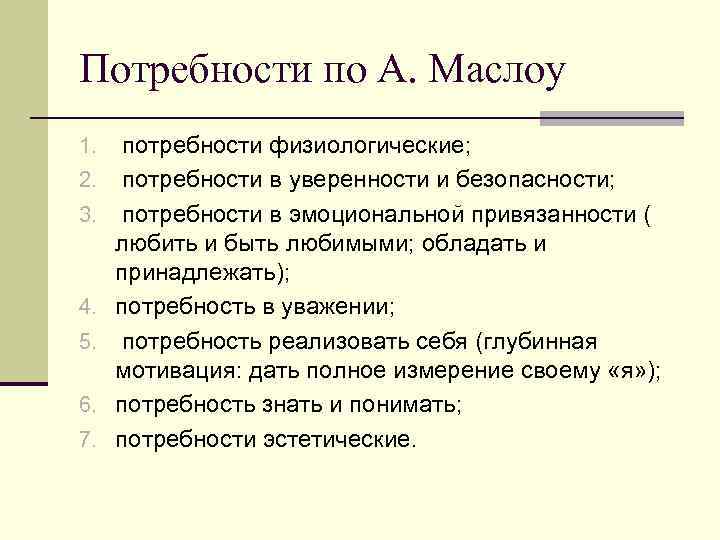 Потребности по А. Маслоу

1. потребности физиологические;
2. потребности в уверенности и безопасности;
3. потребности в эмоциональной привязанности ( любить и быть любимыми; обладать и принадлежать);
4. потребность в уважении;
5. потребность реализовать себя (глубинная мотивация: дать полное измерение своему «я»);
6. потребность знать и понимать;
7. потребности эстетические.